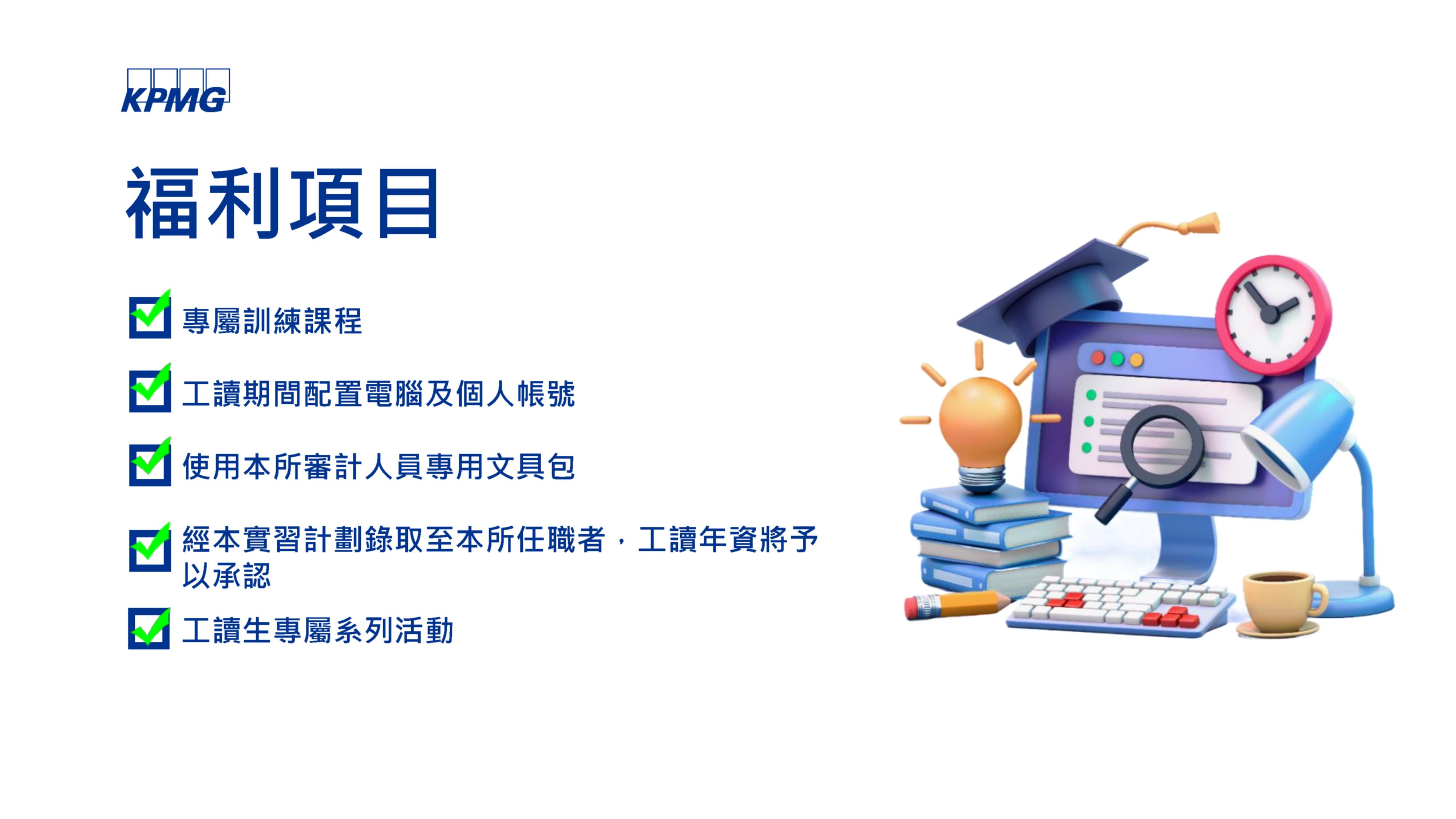 KPMG

福利項目

專屬訓練課程

工讀期間配置電腦及個人帳號

使用本所審計人員專用文具包

經本實習計劃錄取至本所任職者，工讀年資將予以承認

工讀生專屬系列活動